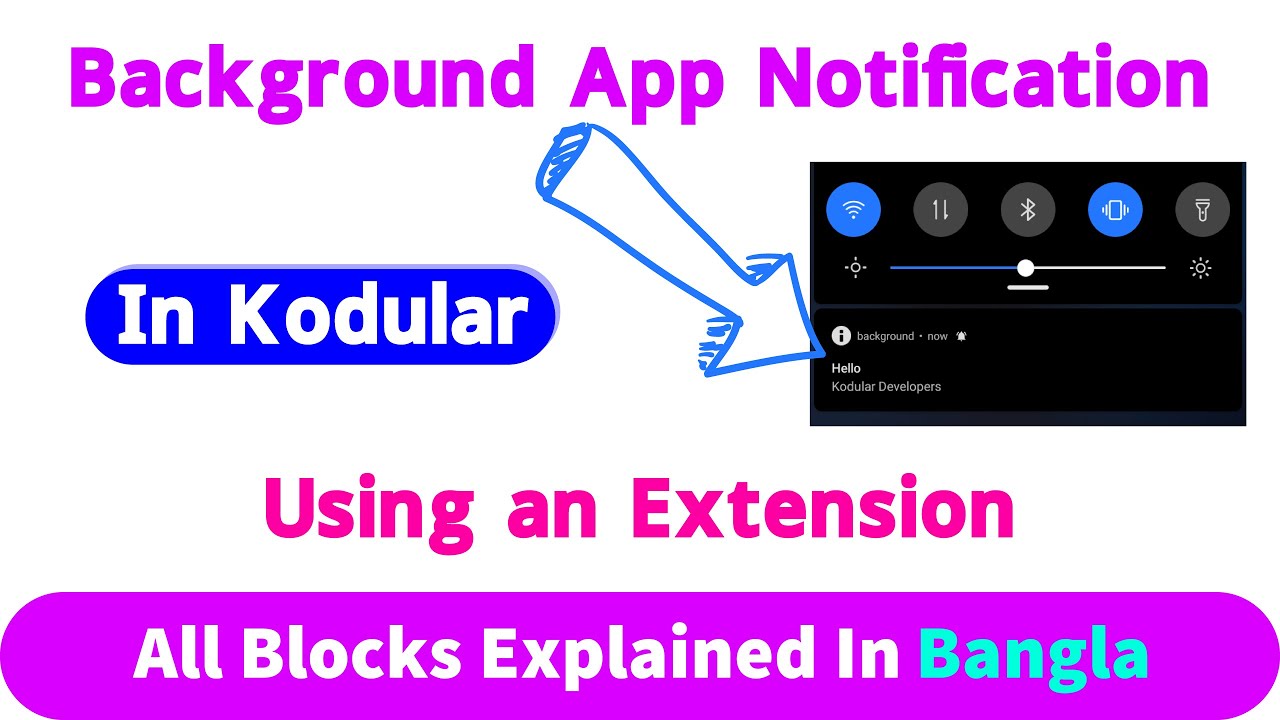 Background App Notification

In Kodular

background • now

Hello
Kodular Developers

Using an Extension

All Blocks Explained In Bangla